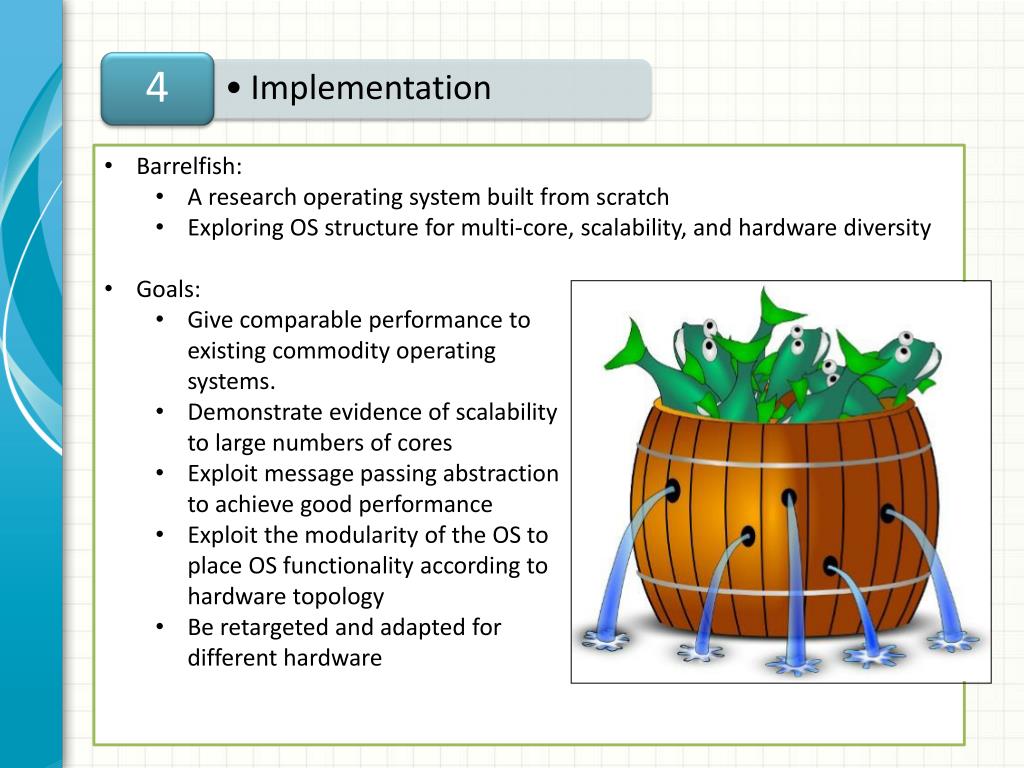 4

• Implementation

• Barrelfish:
  • A research operating system built from scratch
  • Exploring OS structure for multi-core, scalability, and hardware diversity

• Goals:
  • Give comparable performance to existing commodity operating systems.
  • Demonstrate evidence of scalability to large numbers of cores
  • Exploit message passing abstraction to achieve good performance
  • Exploit the modularity of the OS to place OS functionality according to hardware topology
  • Be retargeted and adapted for different hardware